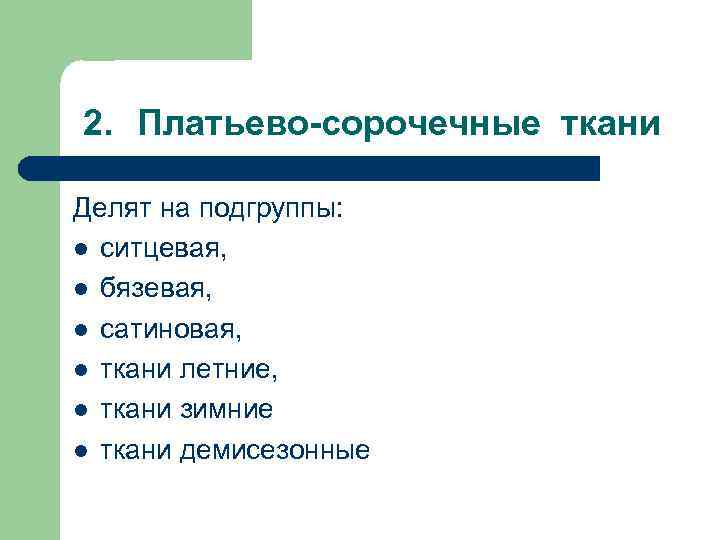 2. Платьево-сорочечные ткани

Делят на подгруппы:
- ситцевая,
- бязевая,
- сатиновая,
- ткани летние,
- ткани зимние
- ткани демисезонные